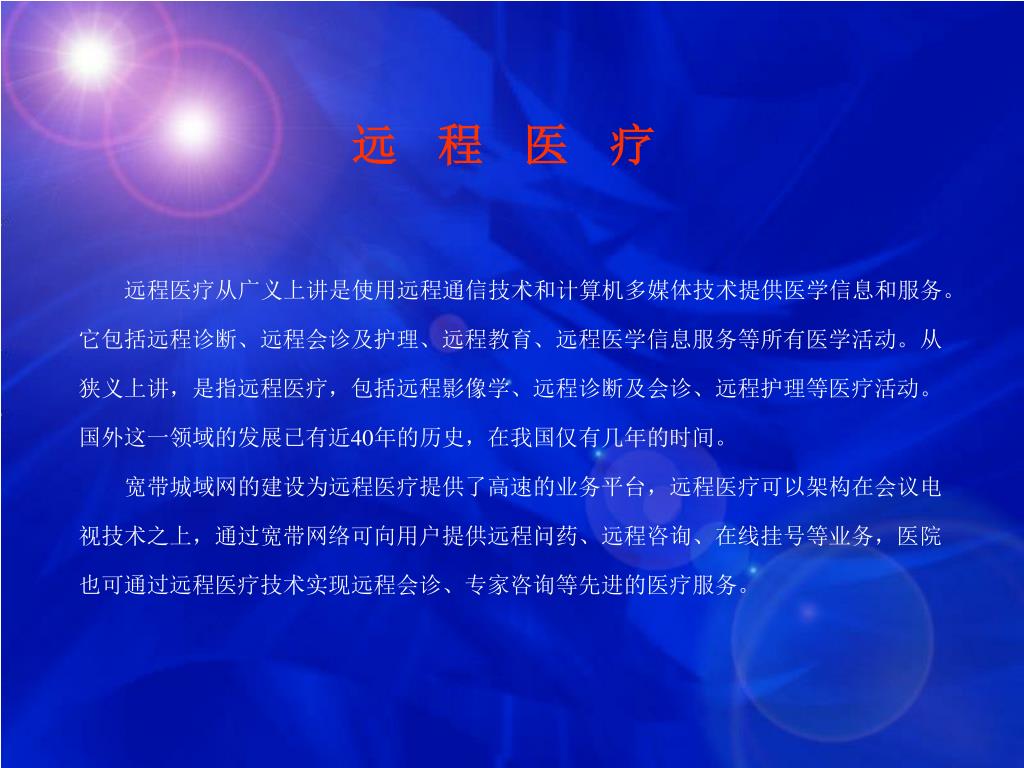 远 程 医 疗

远程医疗从广义上讲是使用远程通信技术和计算机多媒体技术提供医学信息和服务。它包括远程诊断、远程会诊及护理、远程教育、远程医学信息服务等所有医学活动。从狭义上讲，是指远程医疗，包括远程影像学、远程诊断及会诊、远程护理等医疗活动。国外这一领域的发展已有近40年的历史，在我国仅有几年的时间。

宽带城域网的建设为远程医疗提供了高速的业务平台，远程医疗可以架构在会议电视技术之上，通过宽带网络可向用户提供远程问药、远程咨询、在线挂号等业务，医院也可通过远程医疗技术实现远程会诊、专家咨询等先进的医疗服务。